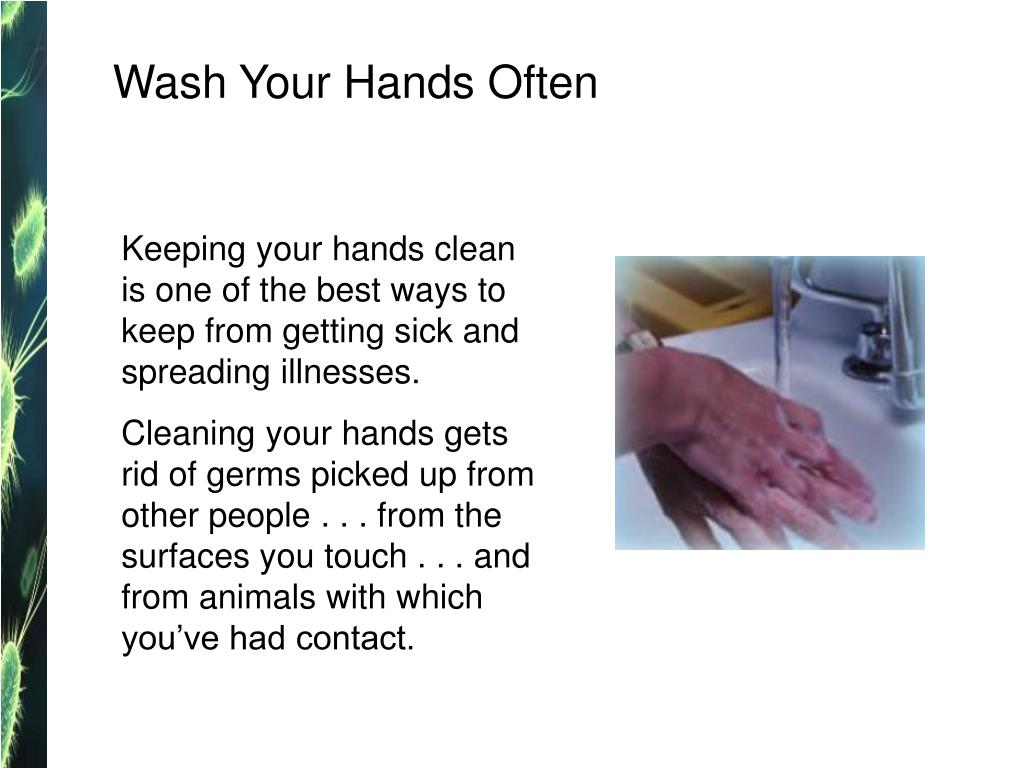 Wash Your Hands Often

Keeping your hands clean is one of the best ways to keep from getting sick and spreading illnesses.

Cleaning your hands gets rid of germs picked up from other people . . . from the surfaces you touch . . . and from animals with which you’ve had contact.